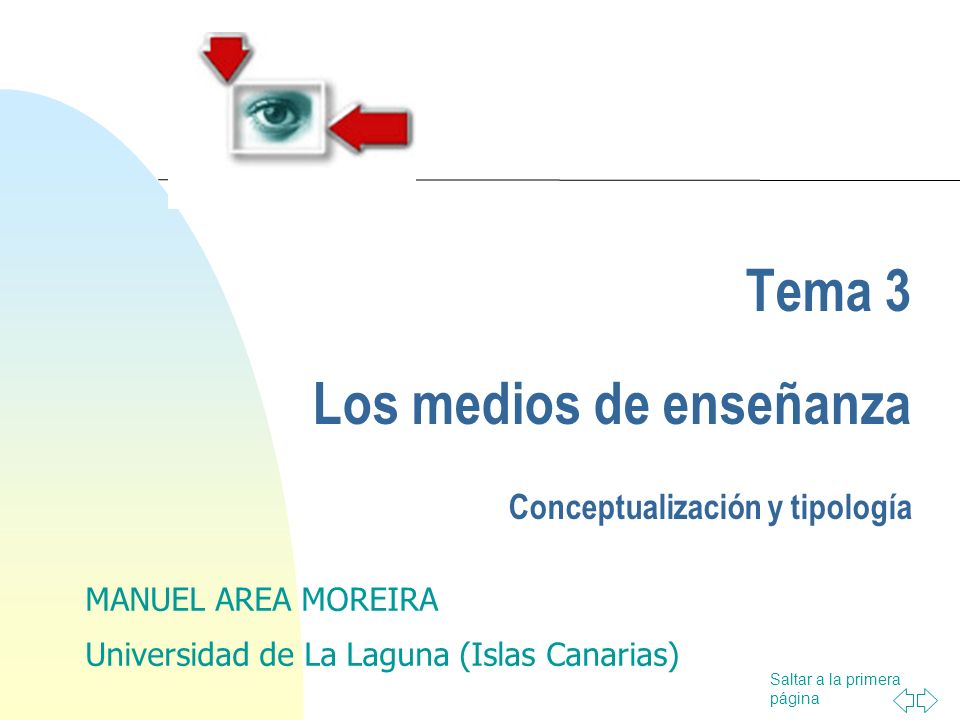 Tema 3

Los medios de enseñanza

Conceptualización y tipología

MANUEL AREA MOREIRA

Universidad de La Laguna (Islas Canarias)

Saltar a la primera página